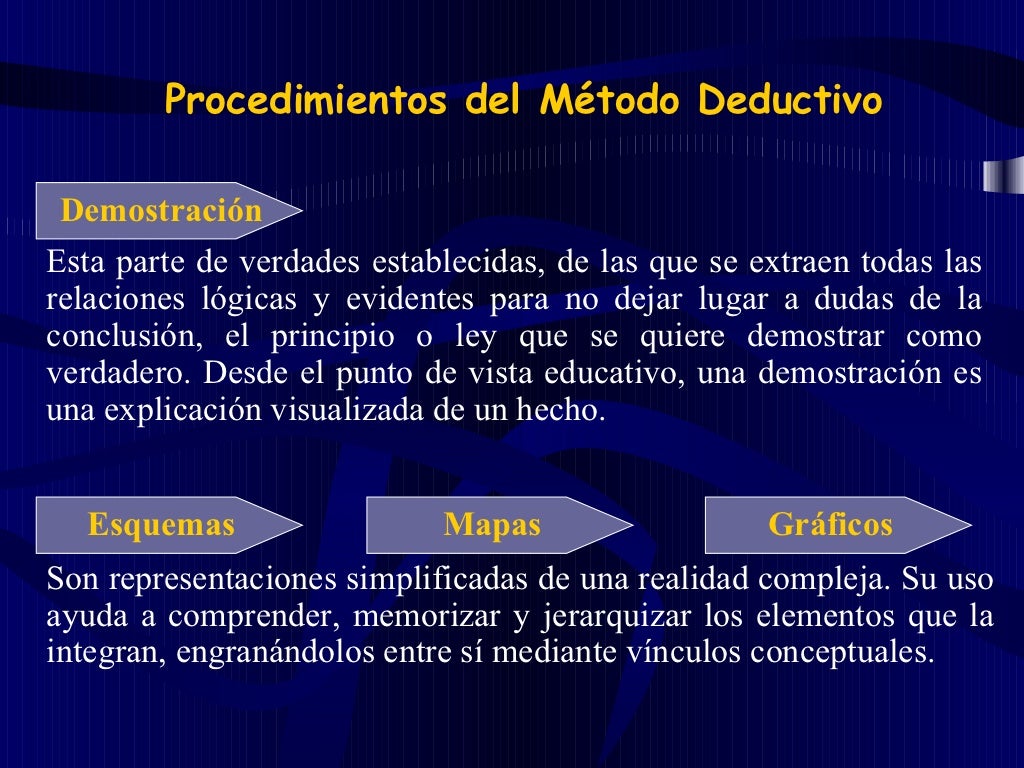 Procedimientos del Método Deductivo

Demostración

Esta parte de verdades establecidas, de las que se extraen todas las relaciones lógicas y evidentes para no dejar lugar a dudas de la conclusión, el principio o ley que se quiere demostrar como verdadero. Desde el punto de vista educativo, una demostración es una explicación visualizada de un hecho.

Esquemas

Mapas

Gráficos

Son representaciones simplificadas de una realidad compleja. Su uso ayuda a comprender, memorizar y jerarquizar los elementos que la integran, engranándolos entre sí mediante vínculos conceptuales.